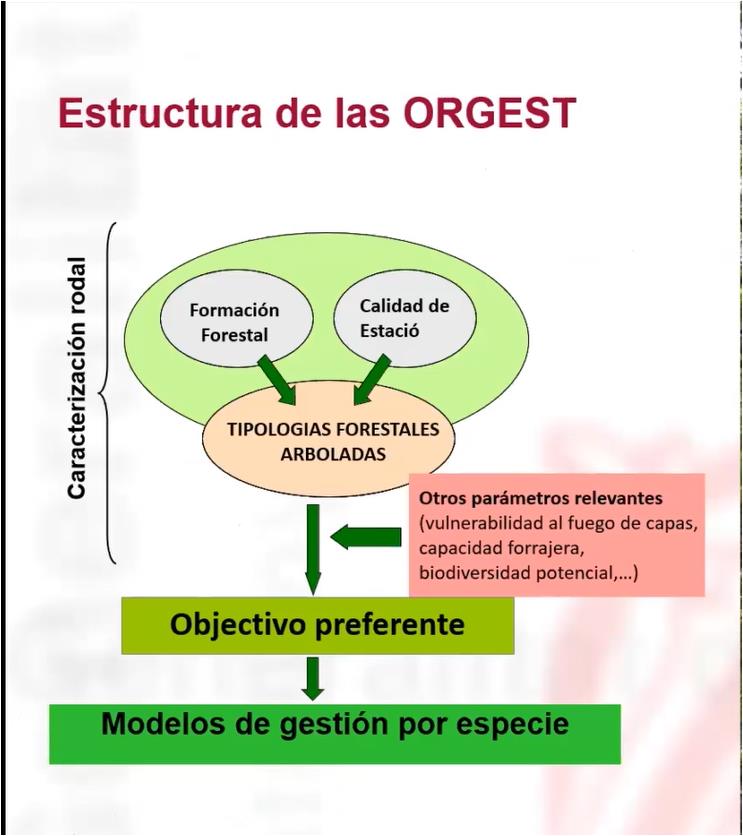 Estructura de las ORGEST

Caracterización rodal

Formación Forestal

Calidad de Estació

TIPOLOGIAS FORESTALES ARBOLADAS

Otros parámetros relevantes
(vulnerabilidad al fuego de capas, capacidad forrajera, biodiversidad potencial,...)

Objectivo preferente

Modelos de gestión por especie